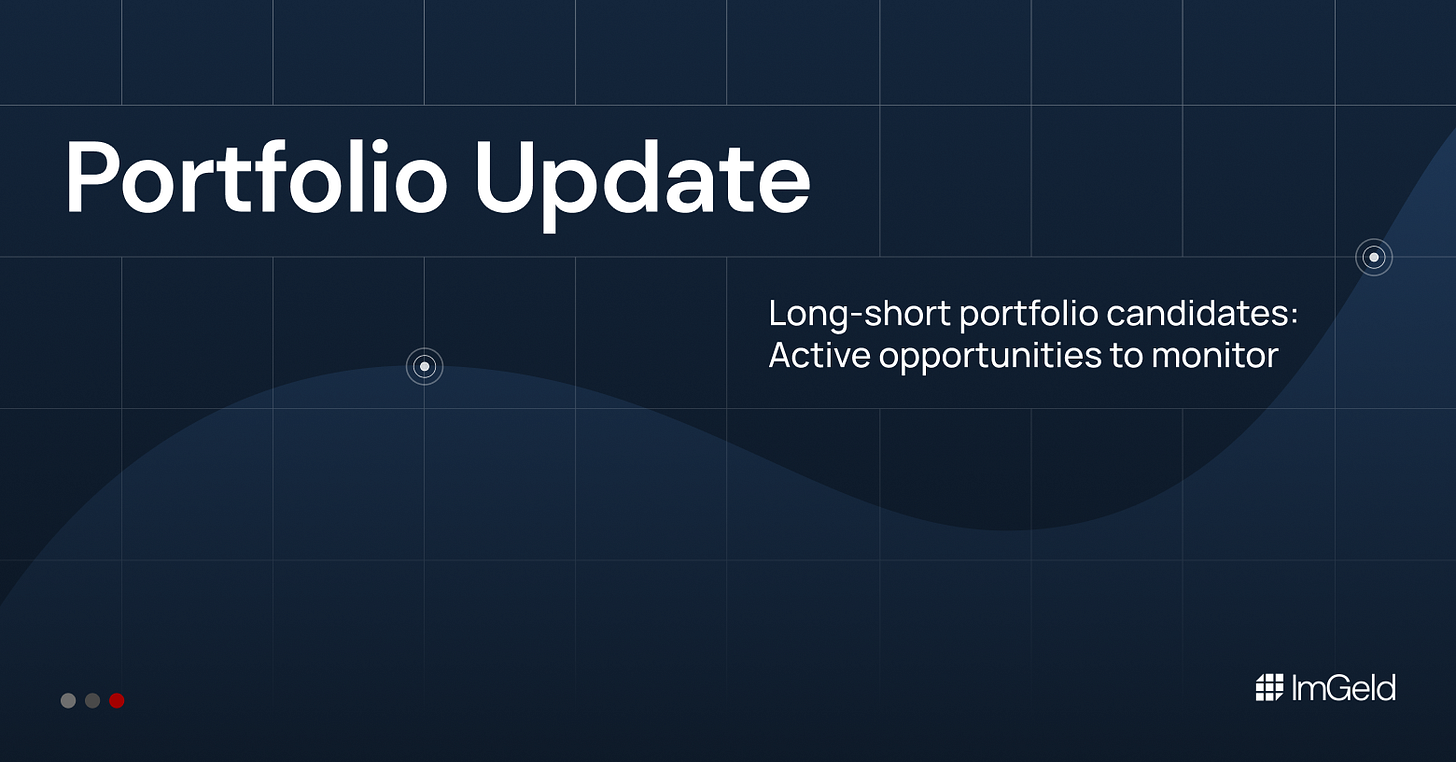 Portfolio Update

Long-short portfolio candidates: Active opportunities to monitor

ImGeld